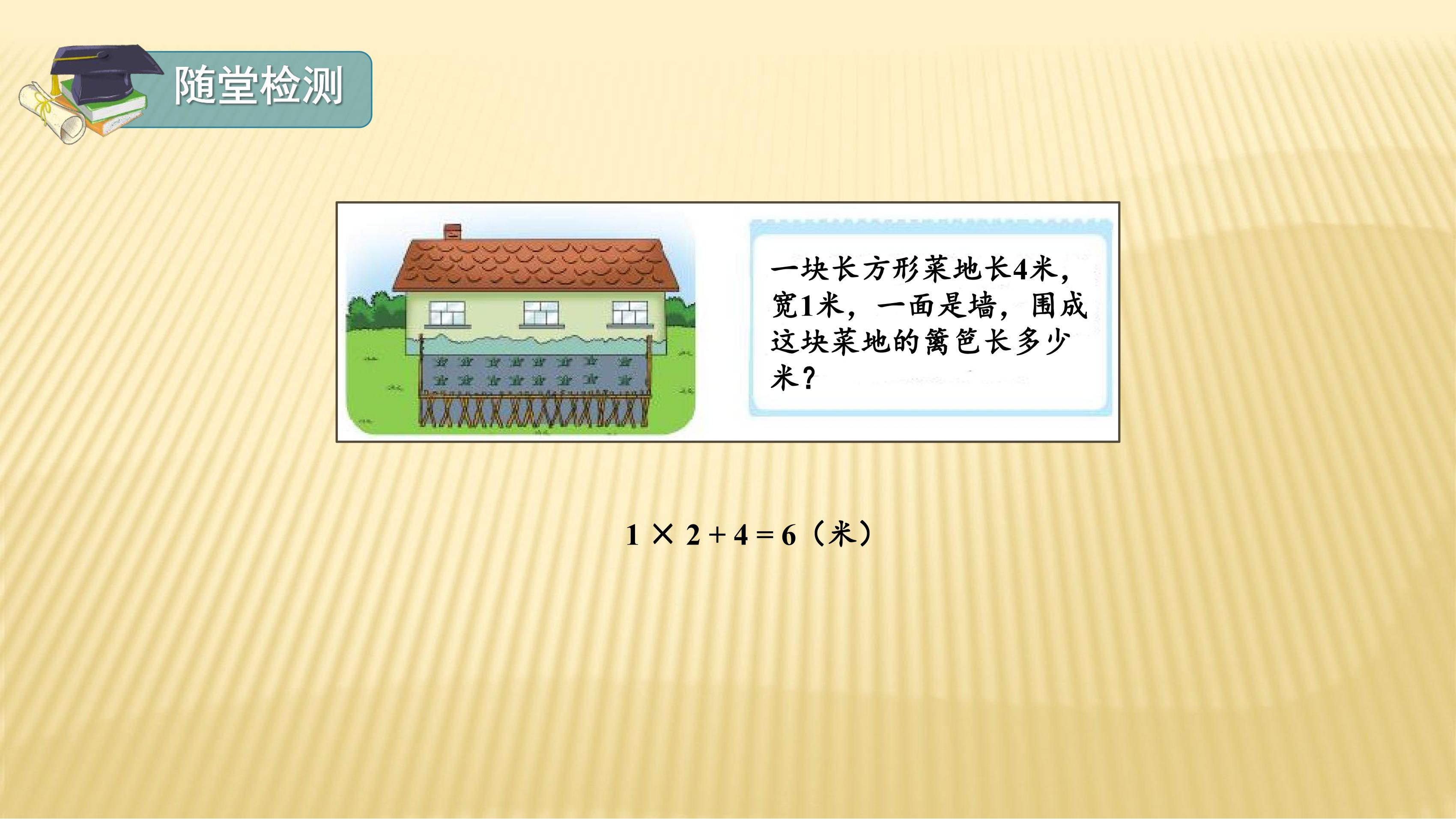 随堂检测

一块长方形菜地长4米，宽1米，一面是墙，围成这块菜地的篱笆长多少米？

$1 \times 2 + 4 = 6$（米）